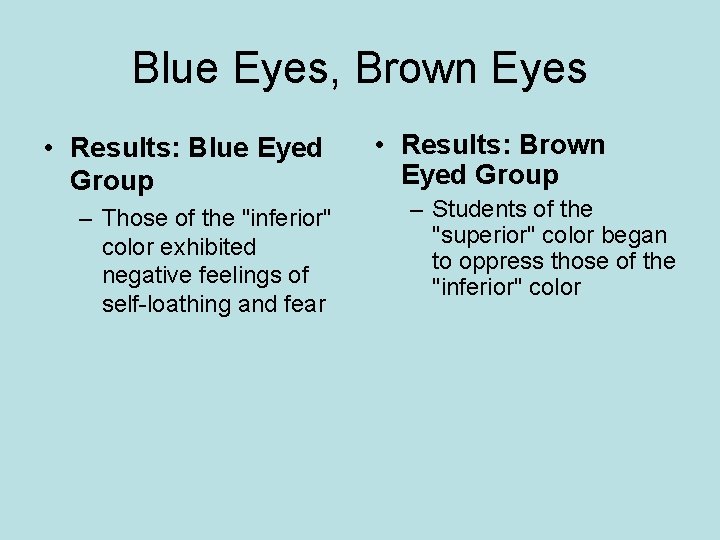 Blue Eyes, Brown Eyes

• Results: Blue Eyed Group

– Those of the "inferior" color exhibited negative feelings of self-loathing and fear

• Results: Brown Eyed Group

– Students of the "superior" color began to oppress those of the "inferior" color